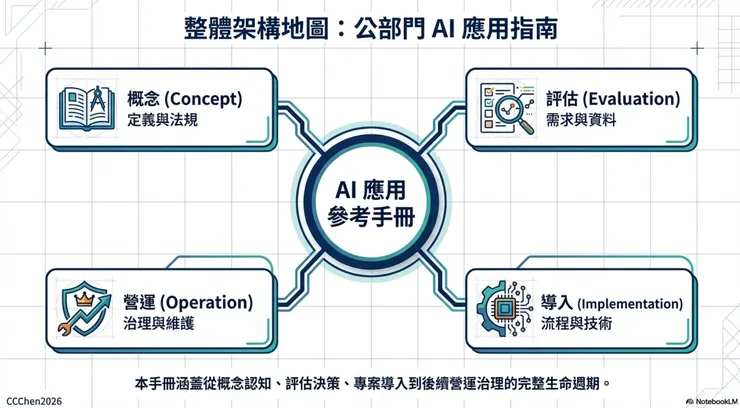 整體架構地圖：公部門 AI 應用指南

概念 (Concept)
定義與法規

評估 (Evaluation)
需求與資料

AI 應用
參考手冊

營運 (Operation)
治理與維護

導入 (Implementation)
流程與技術

本手冊涵蓋從概念認知、評估決策、專案導入到後續營運治理的完整生命週期。

CCChen2026

NotebookLM